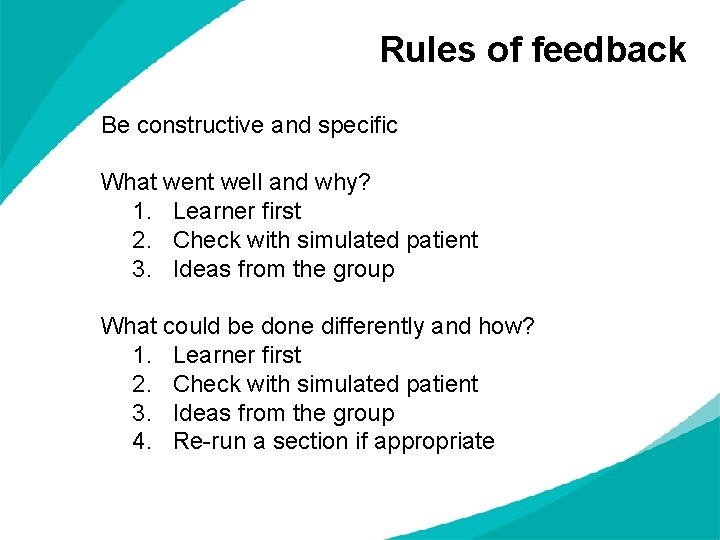 Rules of feedback

Be constructive and specific

What went well and why?
1. Learner first
2. Check with simulated patient
3. Ideas from the group

What could be done differently and how?
1. Learner first
2. Check with simulated patient
3. Ideas from the group
4. Re-run a section if appropriate